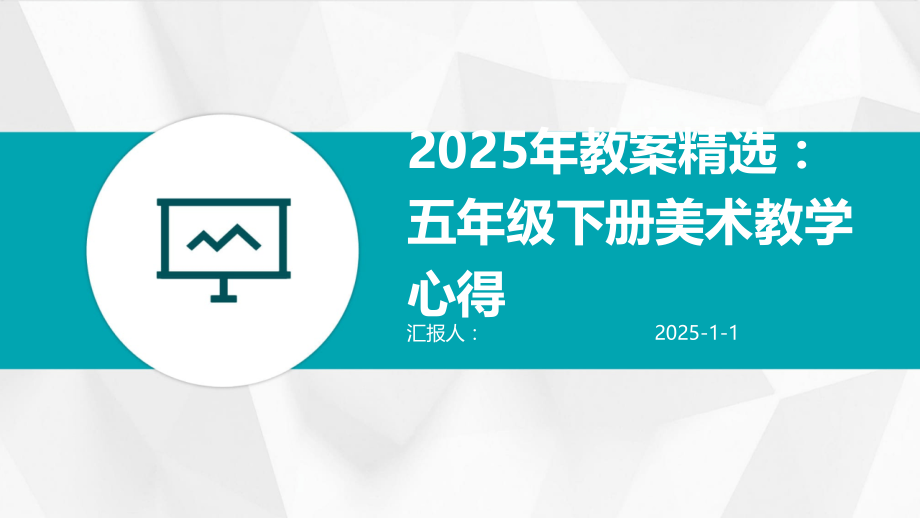 2025年教案精选：五年级下册美术教学心得

汇报人：

2025-1-1